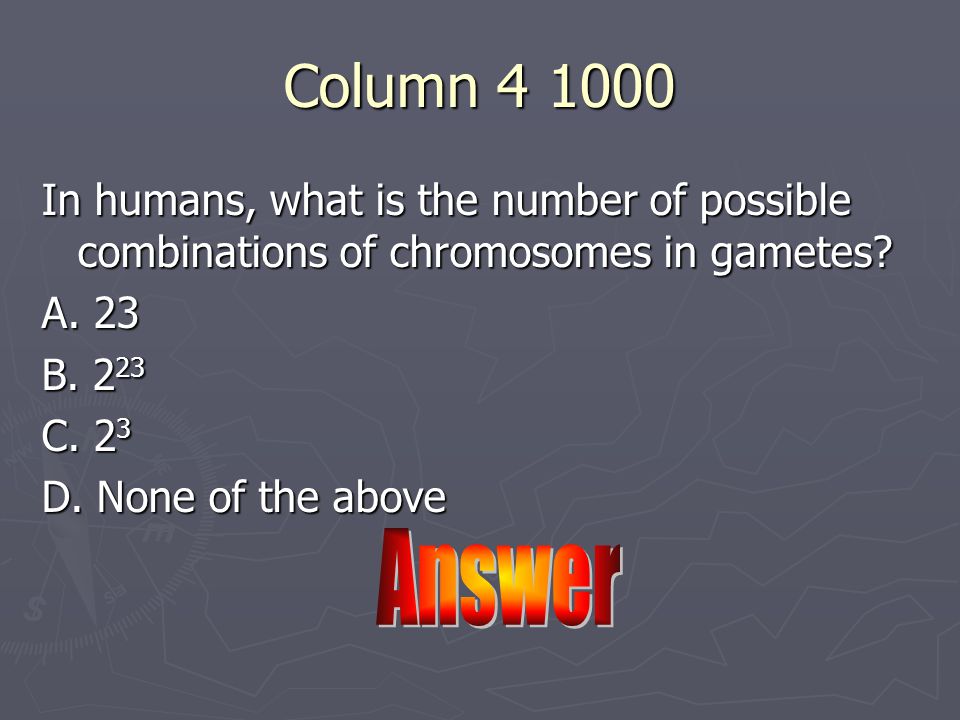 Column 4 1000

In humans, what is the number of possible combinations of chromosomes in gametes?

A. 23

B. $2^{23}$

C. $2^3$

D. None of the above

Answer